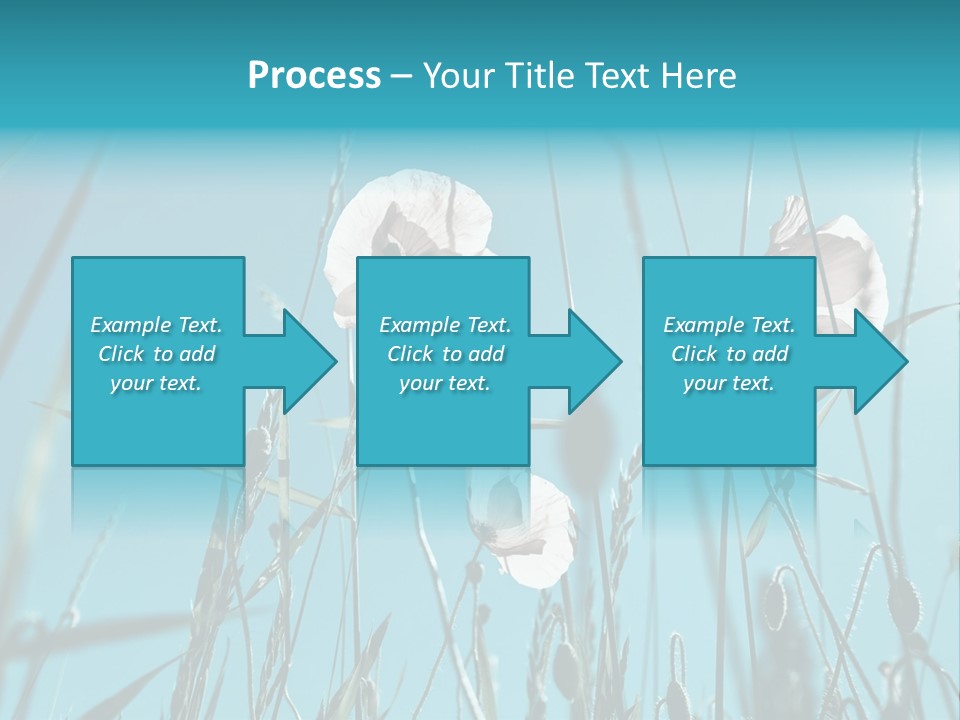 Process – Your Title Text Here

Example Text. Click to add your text.

Example Text. Click to add your text.

Example Text. Click to add your text.